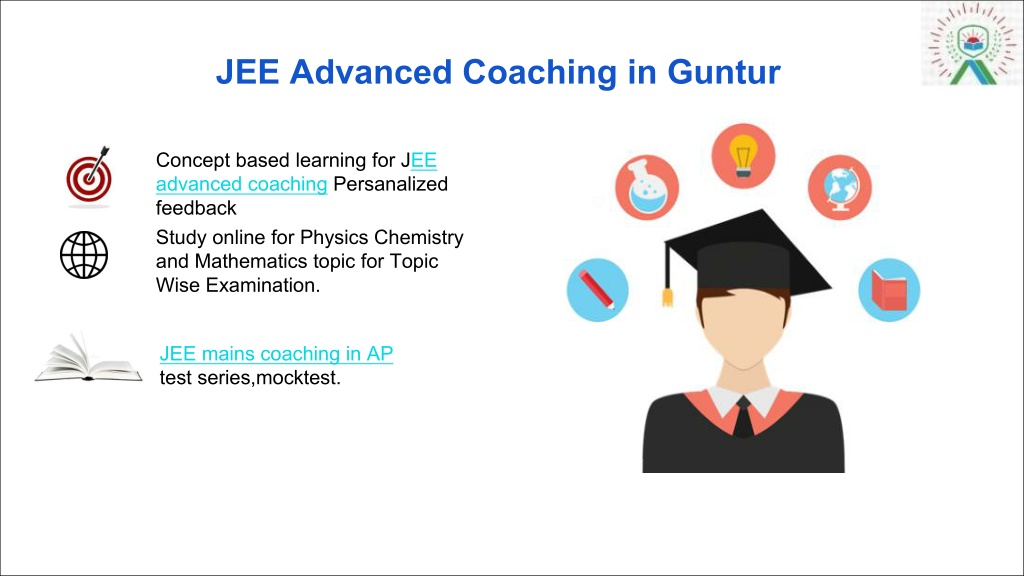 JEE Advanced Coaching in Guntur

Concept based learning for JEE advanced coaching Persanalized feedback

Study online for Physics Chemistry and Mathematics topic for Topic Wise Examination.

JEE mains coaching in AP test series,mocktest.